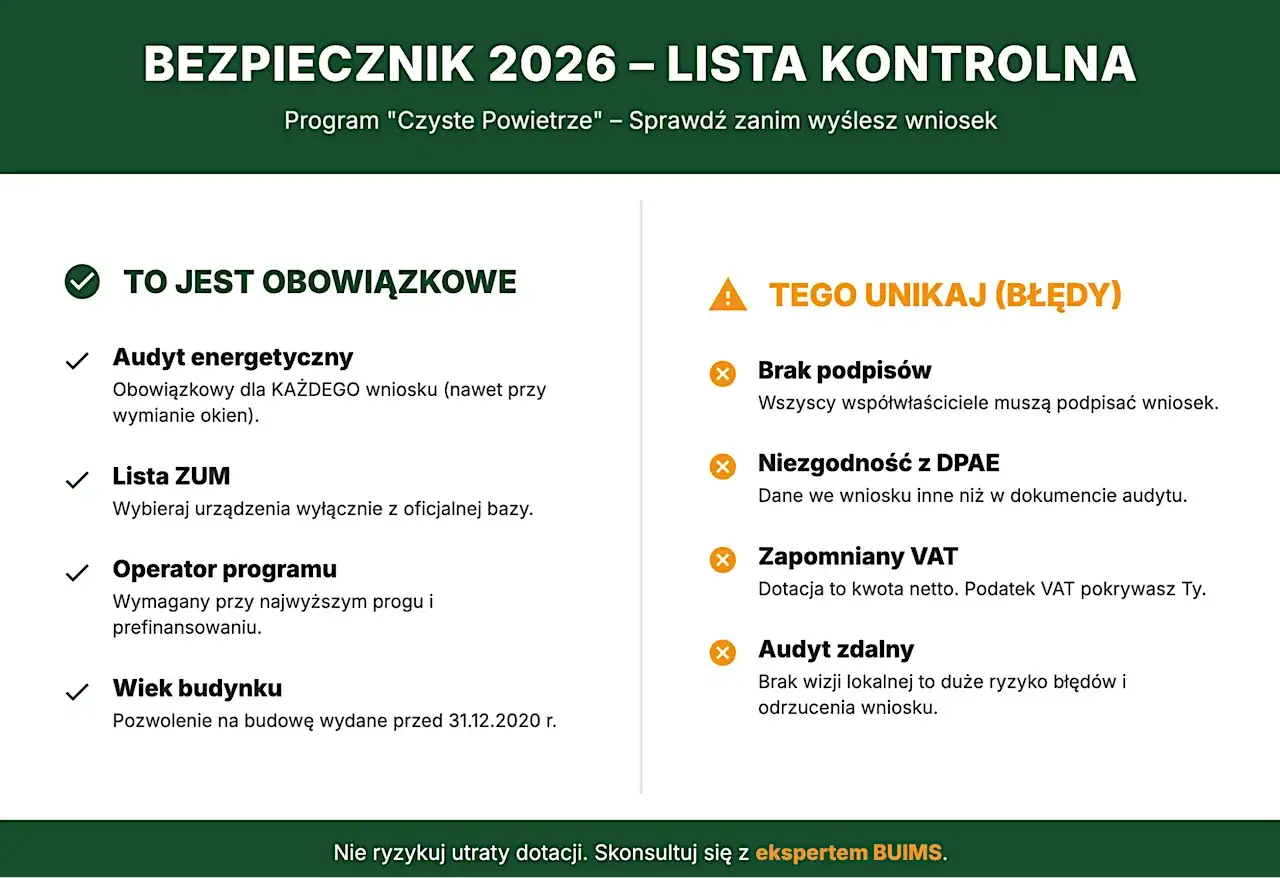 BEZPIECZNIK 2026 – LISTA KONTROLNA

Program "Czyste Powietrze" – Sprawdź zanim wyślesz wniosek

TO JEST OBOWIĄZKOWE

Audyt energetyczny
Obowiązkowy dla KAŻDEGO wniosku (nawet przy wymianie okien).

Lista ZUM
Wybieraj urządzenia wyłącznie z oficjalnej bazy.

Operator programu
Wymagany przy najwyższym progu i prefinansowaniu.

Wiek budynku
Pozwolenie na budowę wydane przed 31.12.2020 r.

TEGO UNIKAJ (BŁĘDY)

Brak podpisów
Wszyscy współwłaściciele muszą podpisać wniosek.

Niezgodność z DPAE
Dane we wniosku inne niż w dokumencie audytu.

Zapomniany VAT
Dotacja to kwota netto. Podatek VAT pokrywasz Ty.

Audyt zdalny
Brak wizji lokalnej to duże ryzyko błędów i odrzucenia wniosku.

Nie ryzykuj utraty dotacji. Skonsultuj się z ekspertem BUIMS.